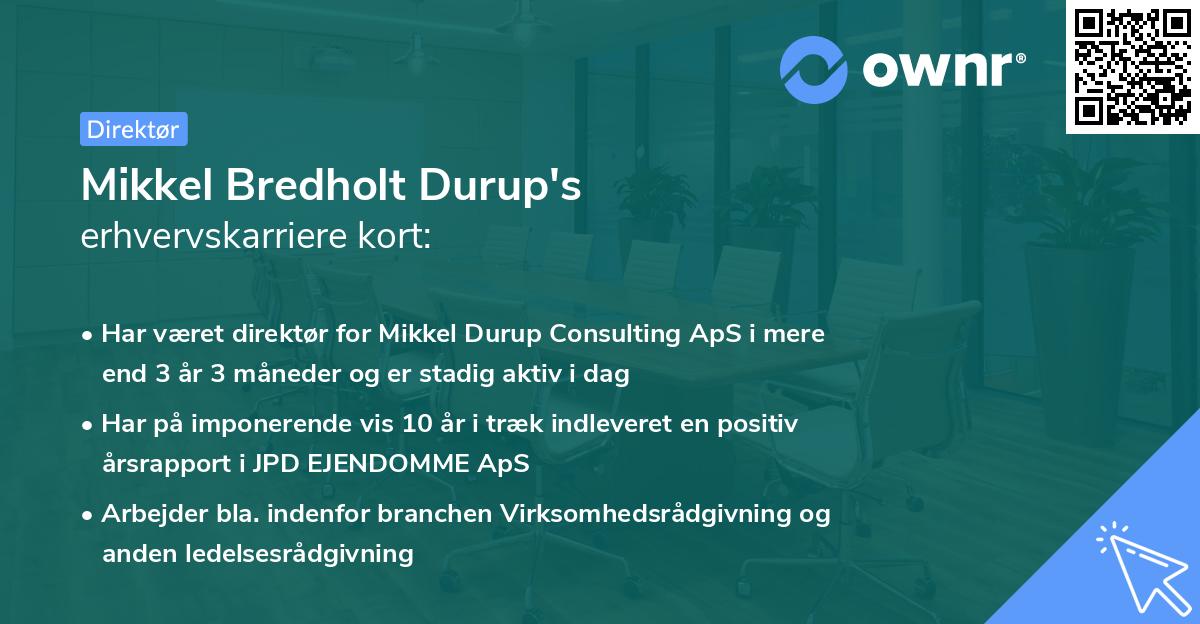 ownr®

Direktør

Mikkel Bredholt Durup's
erhvervskarriere kort:

• Har været direktør for Mikkel Durup Consulting ApS i mere end 3 år 3 måneder og er stadig aktiv i dag

• Har på imponerende vis 10 år i træk indleveret en positiv årsrapport i JPD EJENDOMME ApS

• Arbejder bla. indenfor branchen Virksomhedsrådgivning og anden ledelsesrådgivning